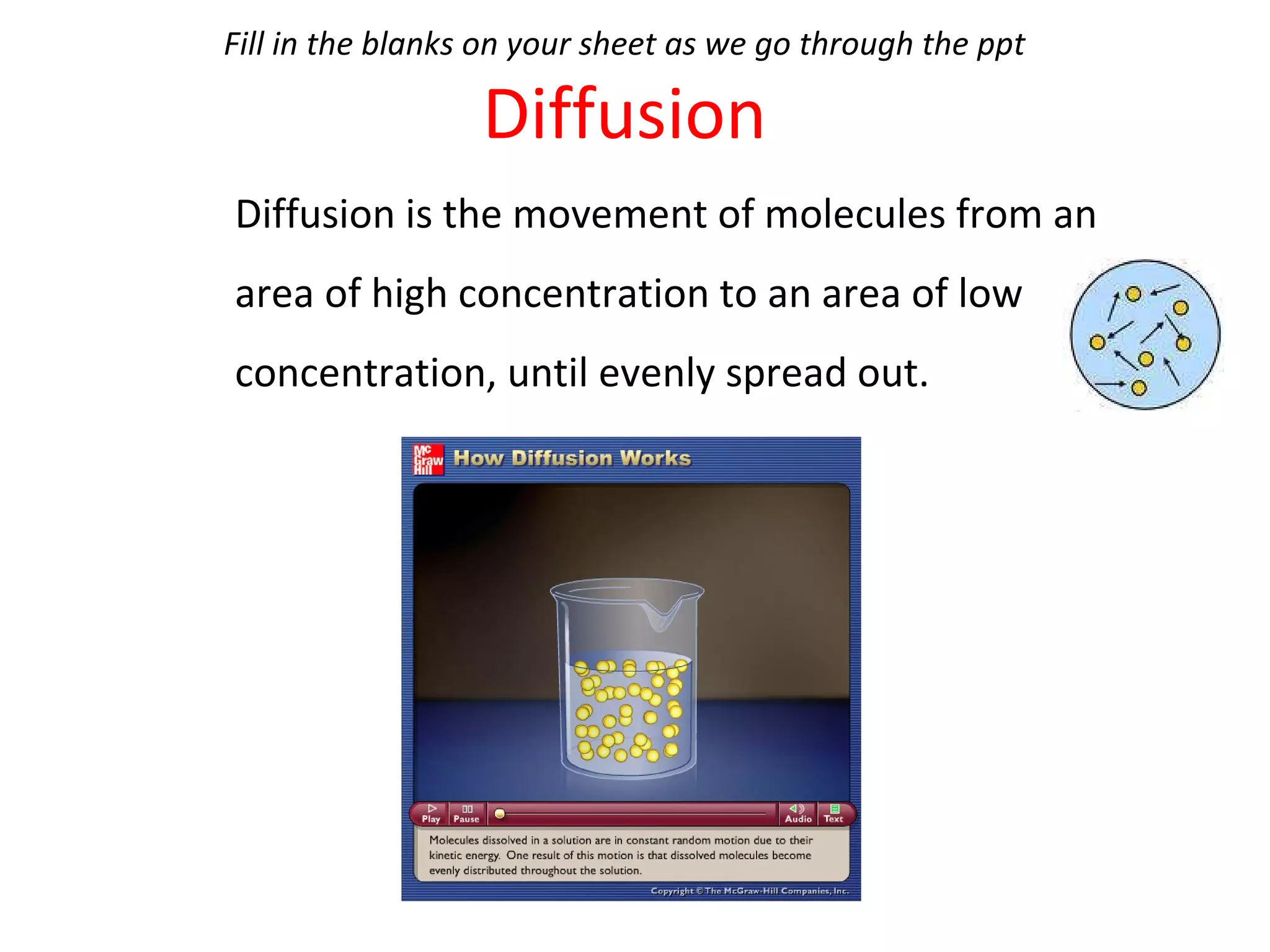 Fill in the blanks on your sheet as we go through the ppt

Diffusion

Diffusion is the movement of molecules from an area of high concentration to an area of low concentration, until evenly spread out.

Mc Graw Hill How Diffusion Works

Play Pause Audio Text

Molecules dissolved in a solution are in constant random motion due to their kinetic energy. One result of this motion is that dissolved molecules become evenly distributed throughout the solution.

Copyright © The McGraw-Hill Companies, Inc.